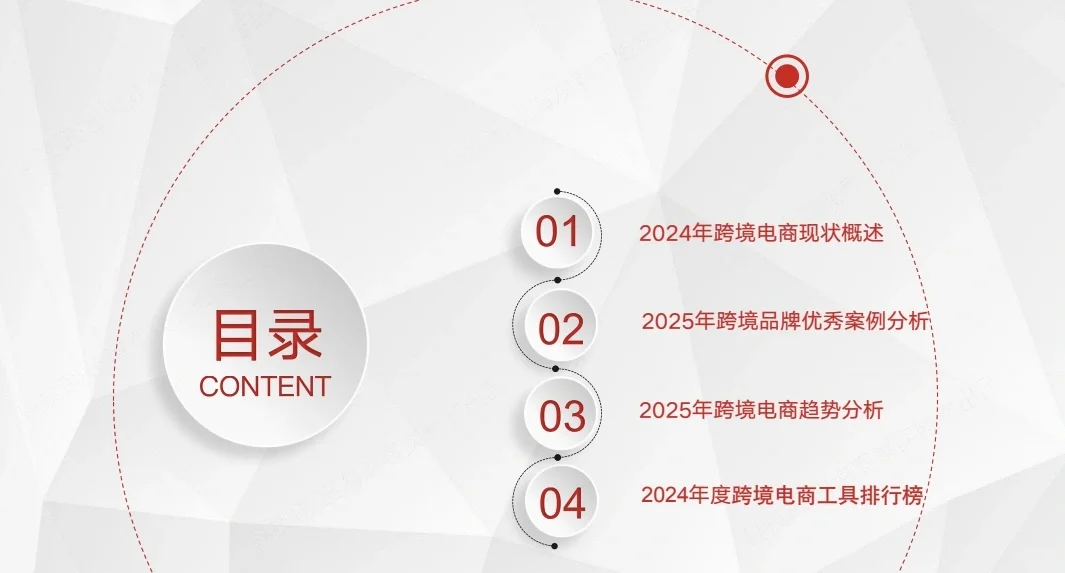 目录
CONTENT

01 2024年跨境电商现状概述

02 2025年跨境品牌优秀案例分析

03 2025年跨境电商趋势分析

04 2024年度跨境电商工具排行榜